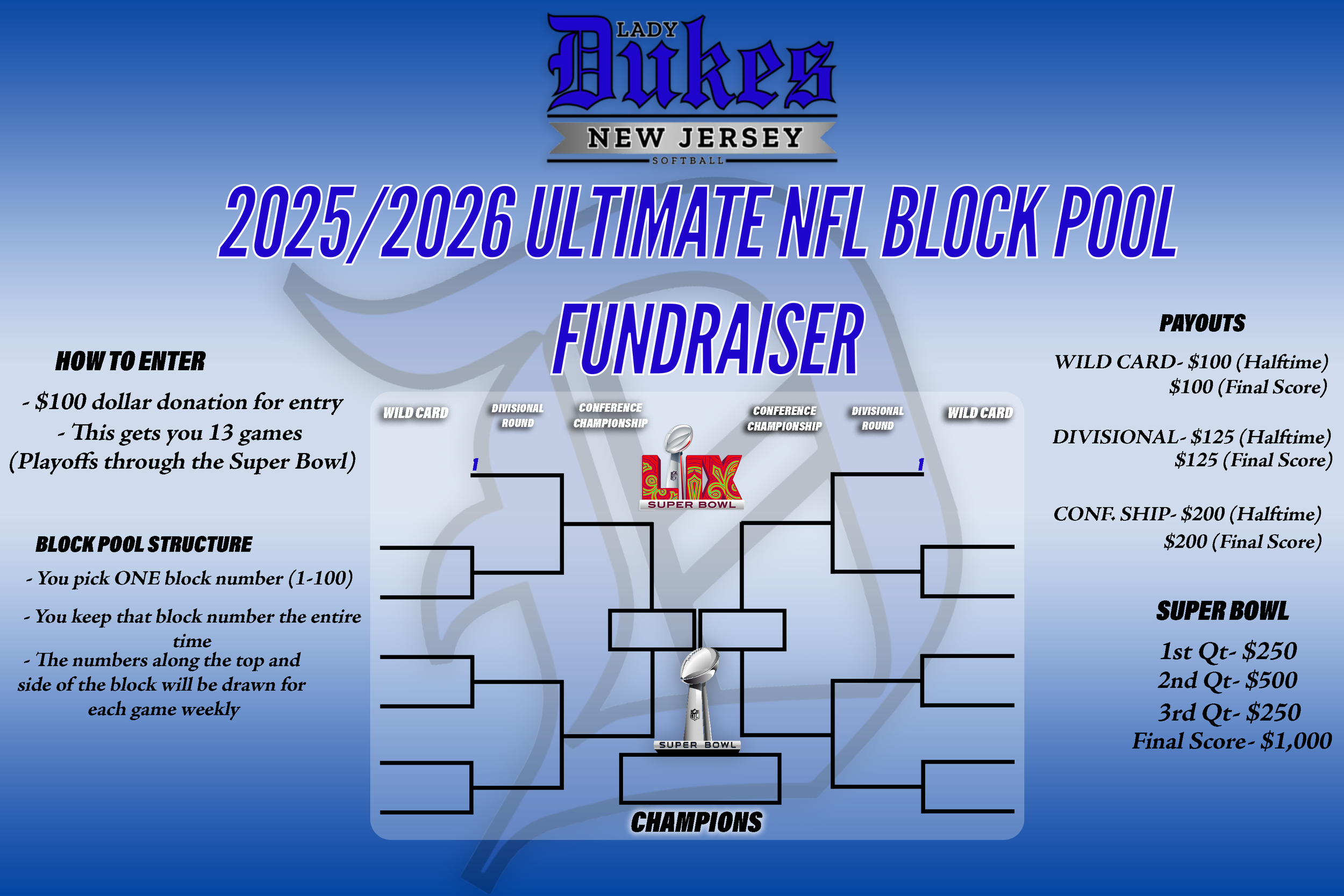 LADY
Dukes
NEW JERSEY
SOFTBALL

2025/2026 ULTIMATE NFL BLOCK POOL FUNDRAISER

HOW TO ENTER

- $100 dollar donation for entry
- This gets you 13 games (Playoffs through the Super Bowl)

BLOCK POOL STRUCTURE

- You pick ONE block number (1-100)
- You keep that block number the entire time
- The numbers along the top and side of the block will be drawn for each game weekly

WILD CARD
DIVISIONAL ROUND
CONFERENCE CHAMPIONSHIP
CONFERENCE CHAMPIONSHIP
DIVISIONAL ROUND
WILD CARD

1
1

LIX
SUPER BOWL

SUPER BOWL

CHAMPIONS

PAYOUTS

WILD CARD- $100 (Halftime)
$100 (Final Score)

DIVISIONAL- $125 (Halftime)
$125 (Final Score)

CONF. SHIP- $200 (Halftime)
$200 (Final Score)

SUPER BOWL

1st Qt- $250
2nd Qt- $500
3rd Qt- $250
Final Score- $1,000